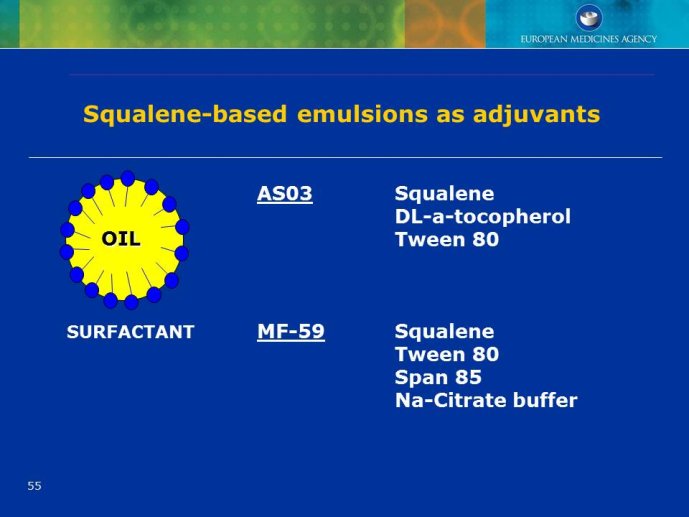 EUROPEAN MEDICINES AGENCY

Squalene-based emulsions as adjuvants

OIL

SURFACTANT

AS03
Squalene
DL-a-tocopherol
Tween 80

MF-59
Squalene
Tween 80
Span 85
Na-Citrate buffer

55